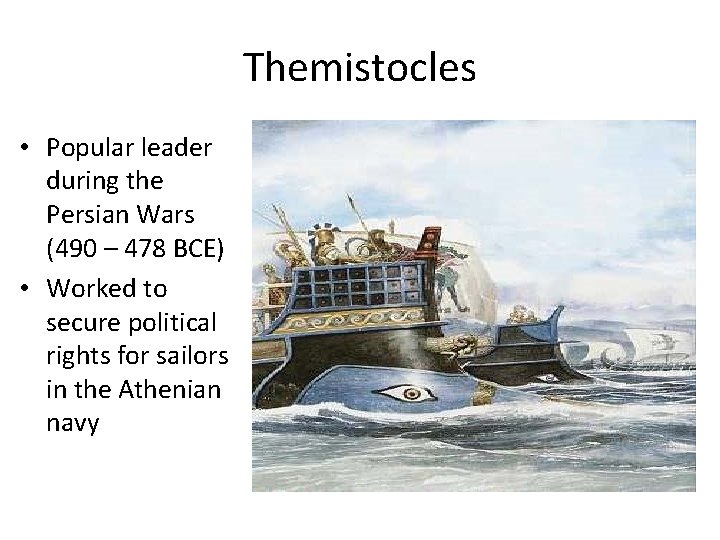 Themistocles

• Popular leader during the Persian Wars (490 – 478 BCE)
• Worked to secure political rights for sailors in the Athenian navy